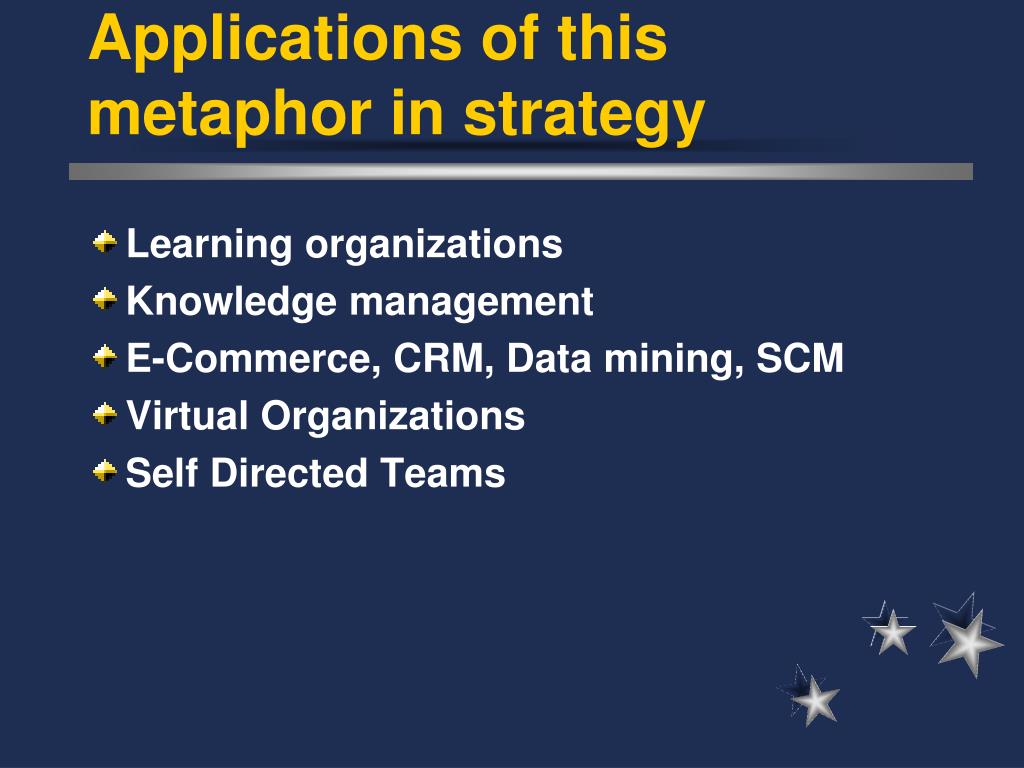 Applications of this metaphor in strategy

Learning organizations
Knowledge management
E-Commerce, CRM, Data mining, SCM
Virtual Organizations
Self Directed Teams